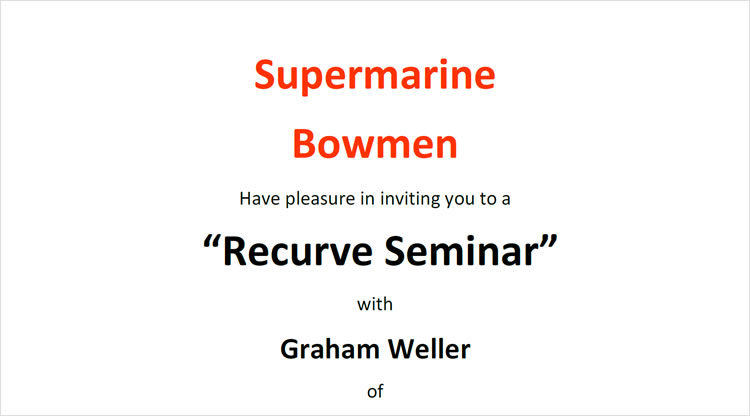 Supermarine Bowmen

Have pleasure in inviting you to a

“Recurve Seminar”

with

Graham Weller

of